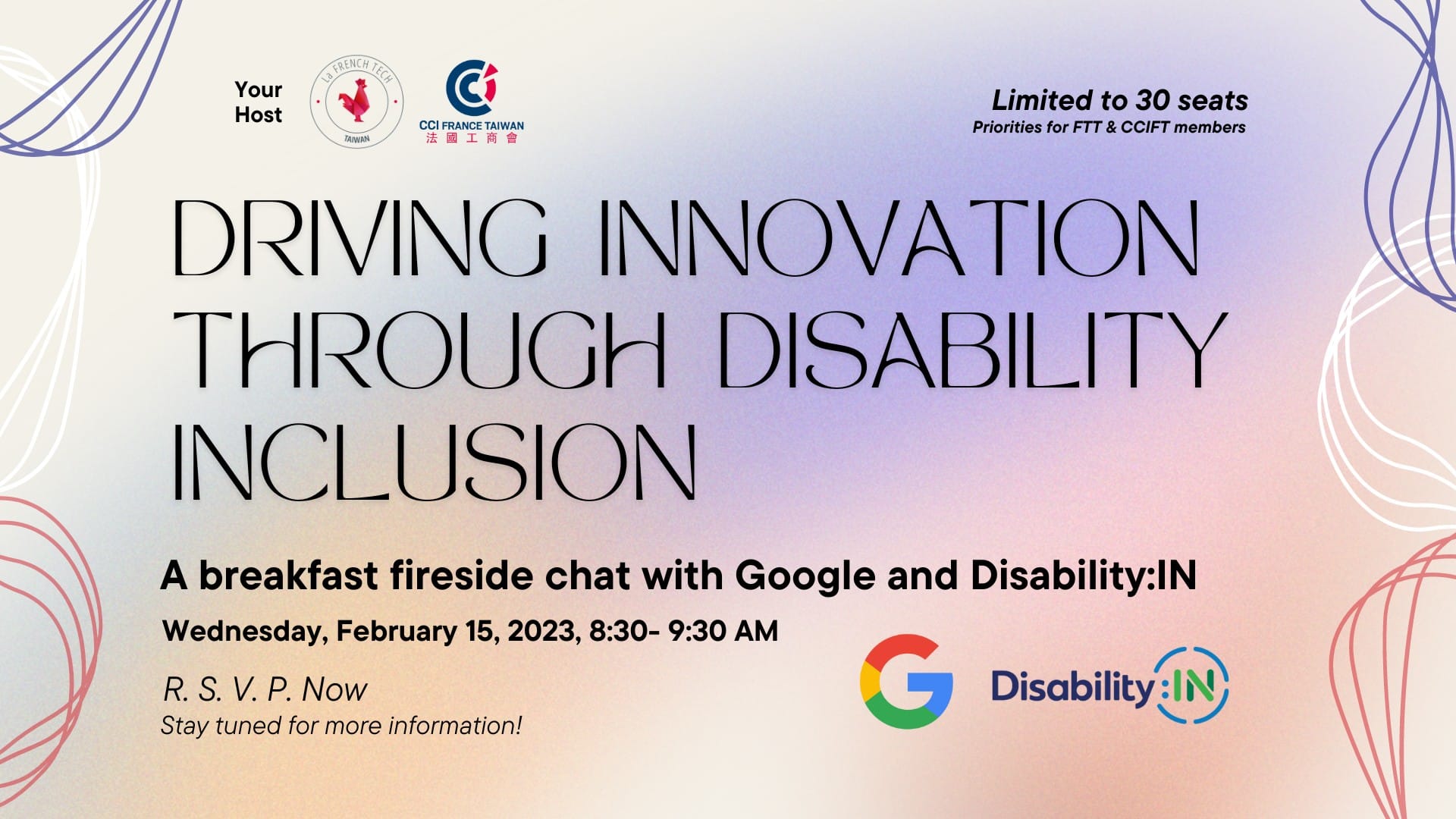 Your Host

La FRENCH TECH
TAIWAN

CCI FRANCE TAIWAN
法國工商會

Limited to 30 seats
Priorities for FTT & CCIFT members

DRIVING INNOVATION THROUGH DISABILITY INCLUSION

A breakfast fireside chat with Google and Disability:IN

Wednesday, February 15, 2023, 8:30- 9:30 AM

R. S. V. P. Now
Stay tuned for more information!

G

Disability:IN